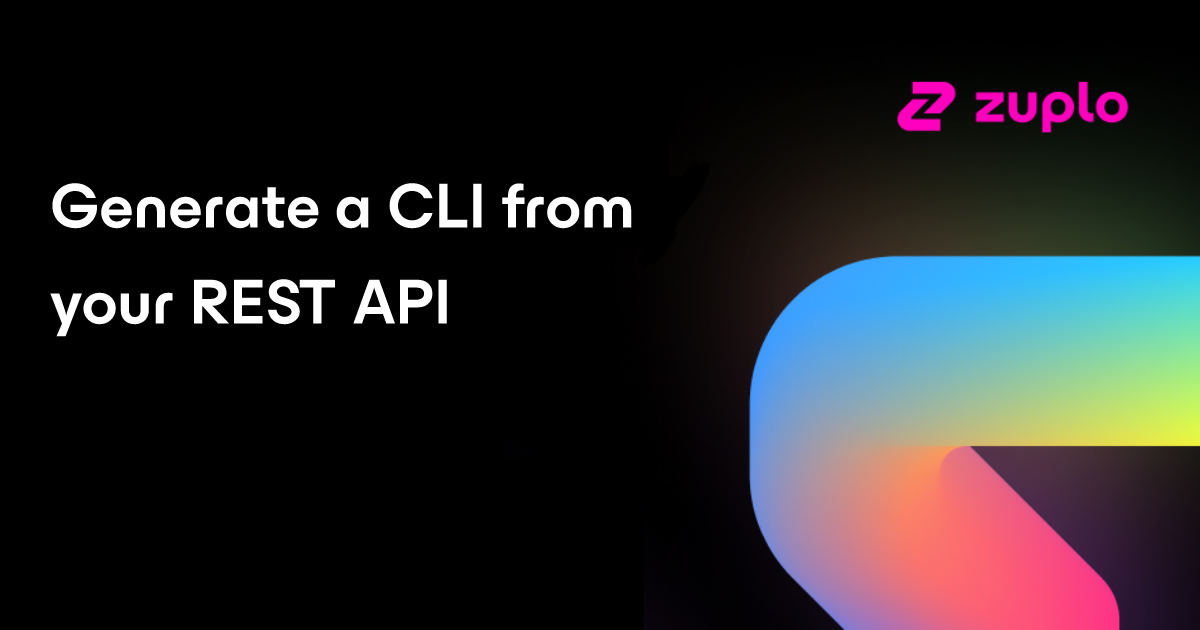 zuplo

Generate a CLI from your REST API